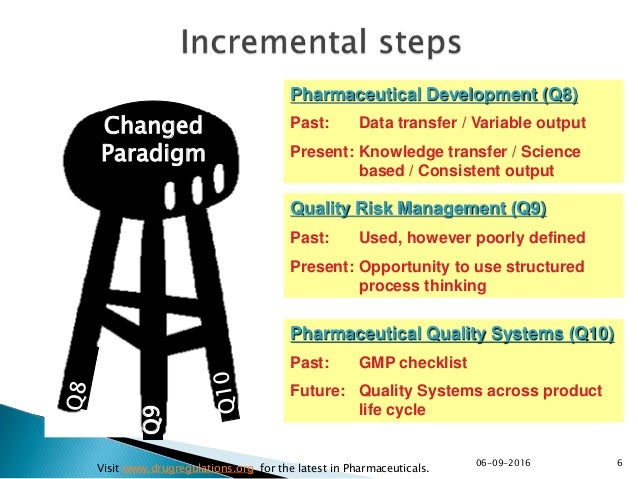 Incremental steps

Changed Paradigm

Q8
Q9
Q10

Pharmaceutical Development (Q8)
Past: Data transfer / Variable output
Present: Knowledge transfer / Science based / Consistent output

Quality Risk Management (Q9)
Past: Used, however poorly defined
Present: Opportunity to use structured process thinking

Pharmaceutical Quality Systems (Q10)
Past: GMP checklist
Future: Quality Systems across product life cycle

Visit www.drugregulations.org for the latest in Pharmaceuticals.
06-09-2016
6